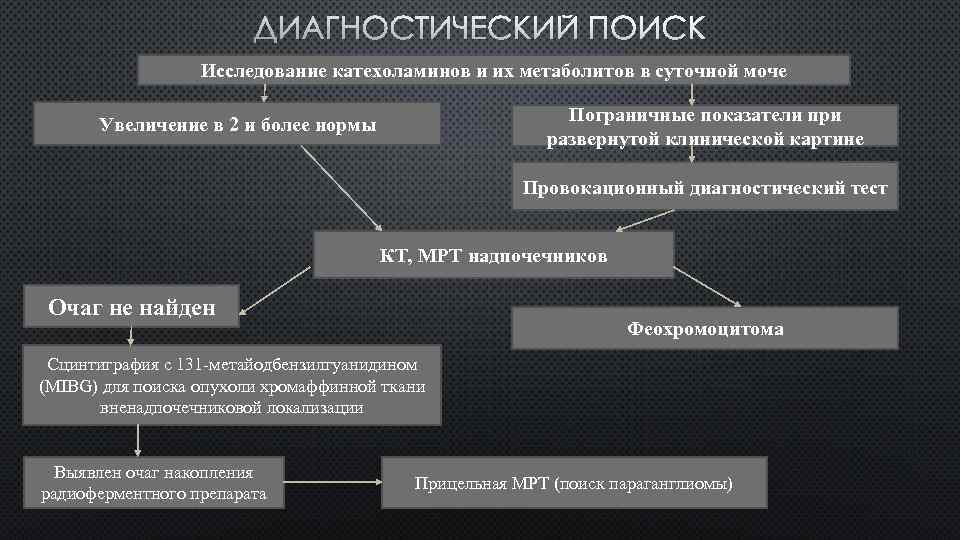 ДИАГНОСТИЧЕСКИЙ ПОИСК

Исследование катехоламинов и их метаболитов в суточной моче

Увеличение в 2 и более нормы

Пограничные показатели при развернутой клинической картине

Провокационный диагностический тест

КТ, МРТ надпочечников

Очаг не найден

Феохромоцитома

Сцинтиграфия с 131-метайодбензилгуанидином (MIBG) для поиска опухоли хромаффинной ткани вненадпочечниковой локализации

Выявлен очаг накопления радиоферментного препарата

Прицельная МРТ (поиск параганглиомы)